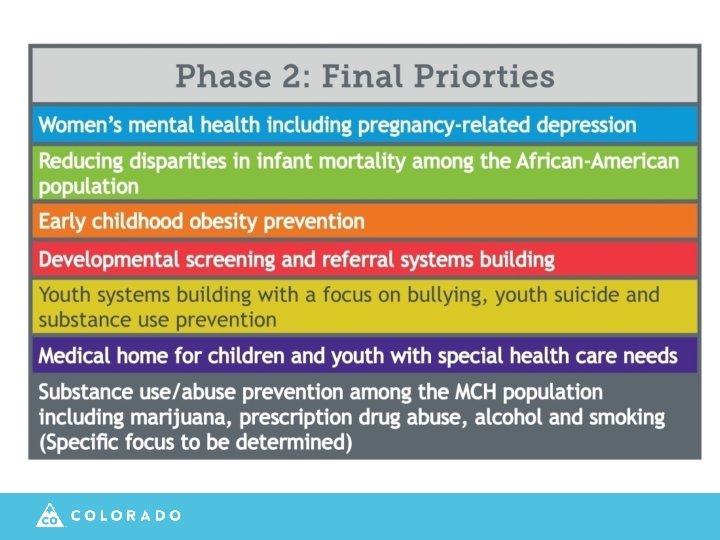 Phase 2: Final Priorties

Women's mental health including pregnancy-related depression

Reducing disparities in infant mortality among the African-American population

Early childhood obesity prevention

Developmental screening and referral systems building

Youth systems building with a focus on bullying, youth suicide and substance use prevention

Medical home for children and youth with special health care needs

Substance use/abuse prevention among the MCH population including marijuana, prescription drug abuse, alcohol and smoking (Specific focus to be determined)

CO COLORADO